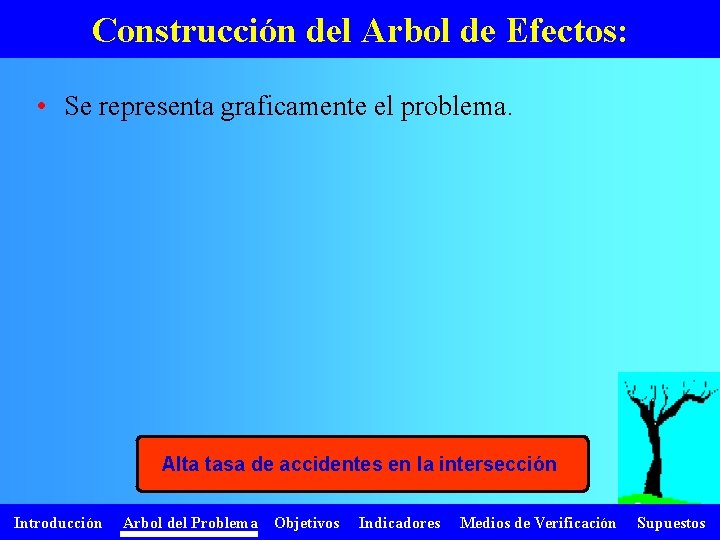 Construcción del Arbol de Efectos:

• Se representa graficamente el problema.

Alta tasa de accidentes en la intersección

Introducción Arbol del Problema Objetivos Indicadores Medios de Verificación Supuestos